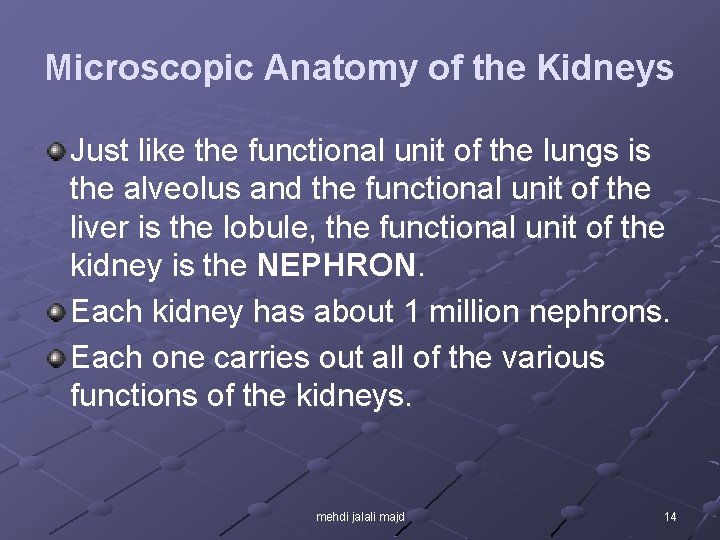 Microscopic Anatomy of the Kidneys

Just like the functional unit of the lungs is the alveolus and the functional unit of the liver is the lobule, the functional unit of the kidney is the NEPHRON.

Each kidney has about 1 million nephrons.

Each one carries out all of the various functions of the kidneys.

mehdi jalali majd

14